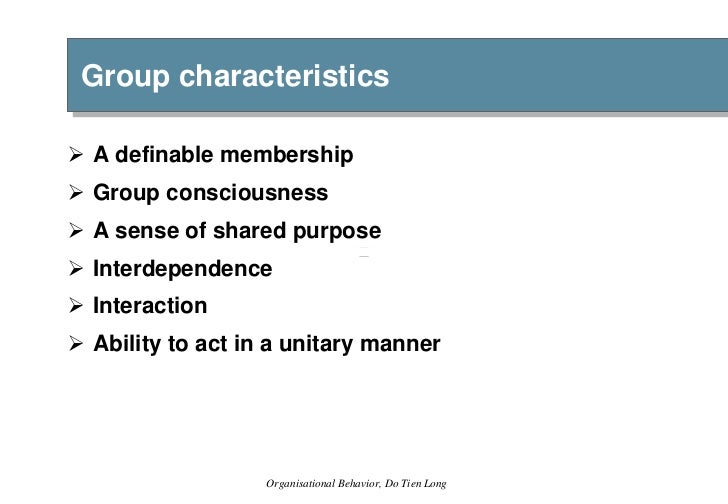 Group characteristics

➢ A definable membership
➢ Group consciousness
➢ A sense of shared purpose
➢ Interdependence
➢ Interaction
➢ Ability to act in a unitary manner

Organisational Behavior, Do Tien Long